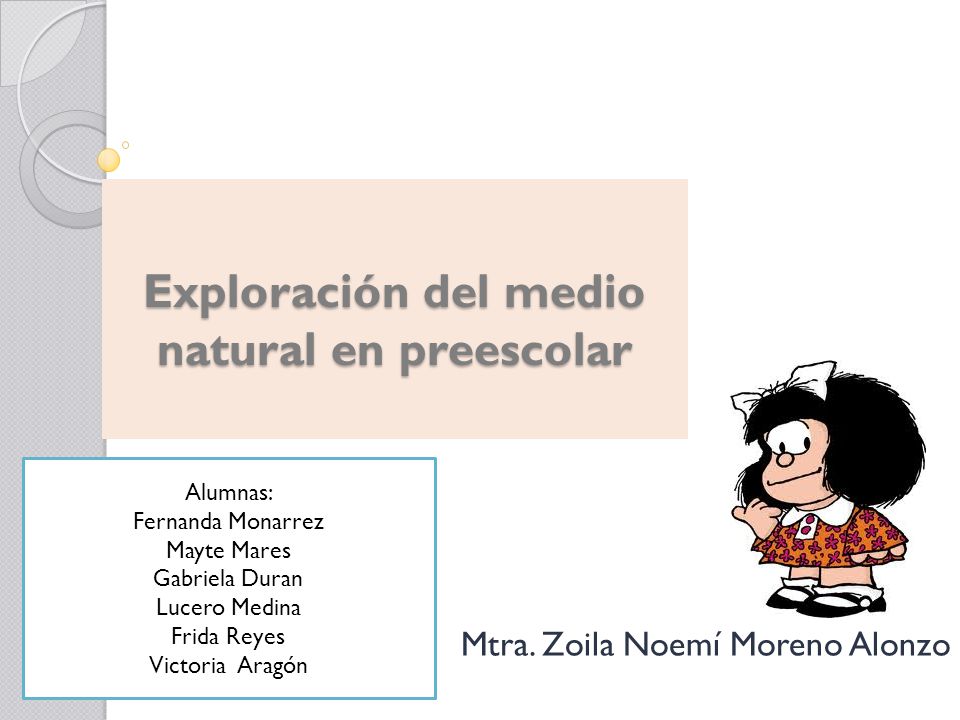 Exploración del medio natural en preescolar

Alumnas:
Fernanda Monarrez
Mayte Mares
Gabriela Duran
Lucero Medina
Frida Reyes
Victoria Aragón

Mtra. Zoila Noemí Moreno Alonzo